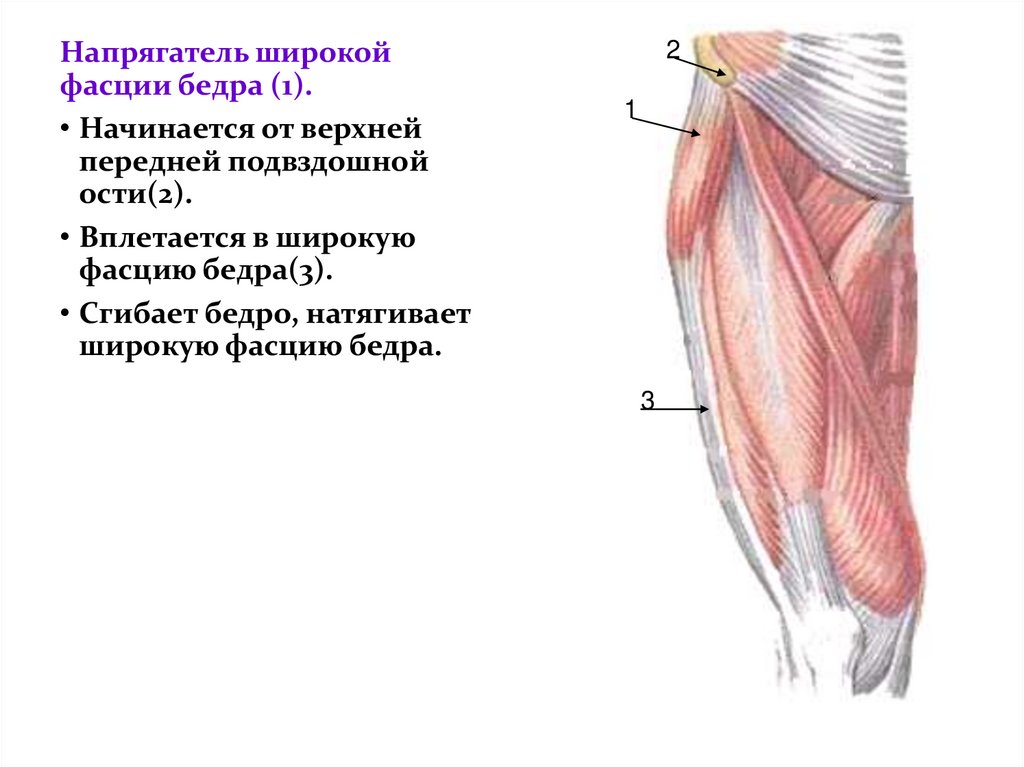 Напрягатель широкой фасции бедра (1).

• Начинается от верхней передней подвздошной ости(2).

• Вплетается в широкую фасцию бедра(3).

• Сгибает бедро, натягивает широкую фасцию бедра.

2

1

3